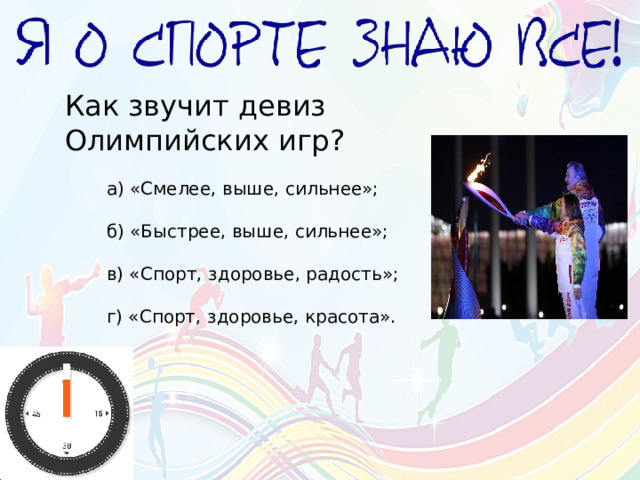 Я О СПОРТЕ ЗНАЮ ВСЕ!

Как звучит девиз Олимпийских игр?

а) «Смелее, выше, сильнее»;

б) «Быстрее, выше, сильнее»;

в) «Спорт, здоровье, радость»;

г) «Спорт, здоровье, красота».

45
15
30